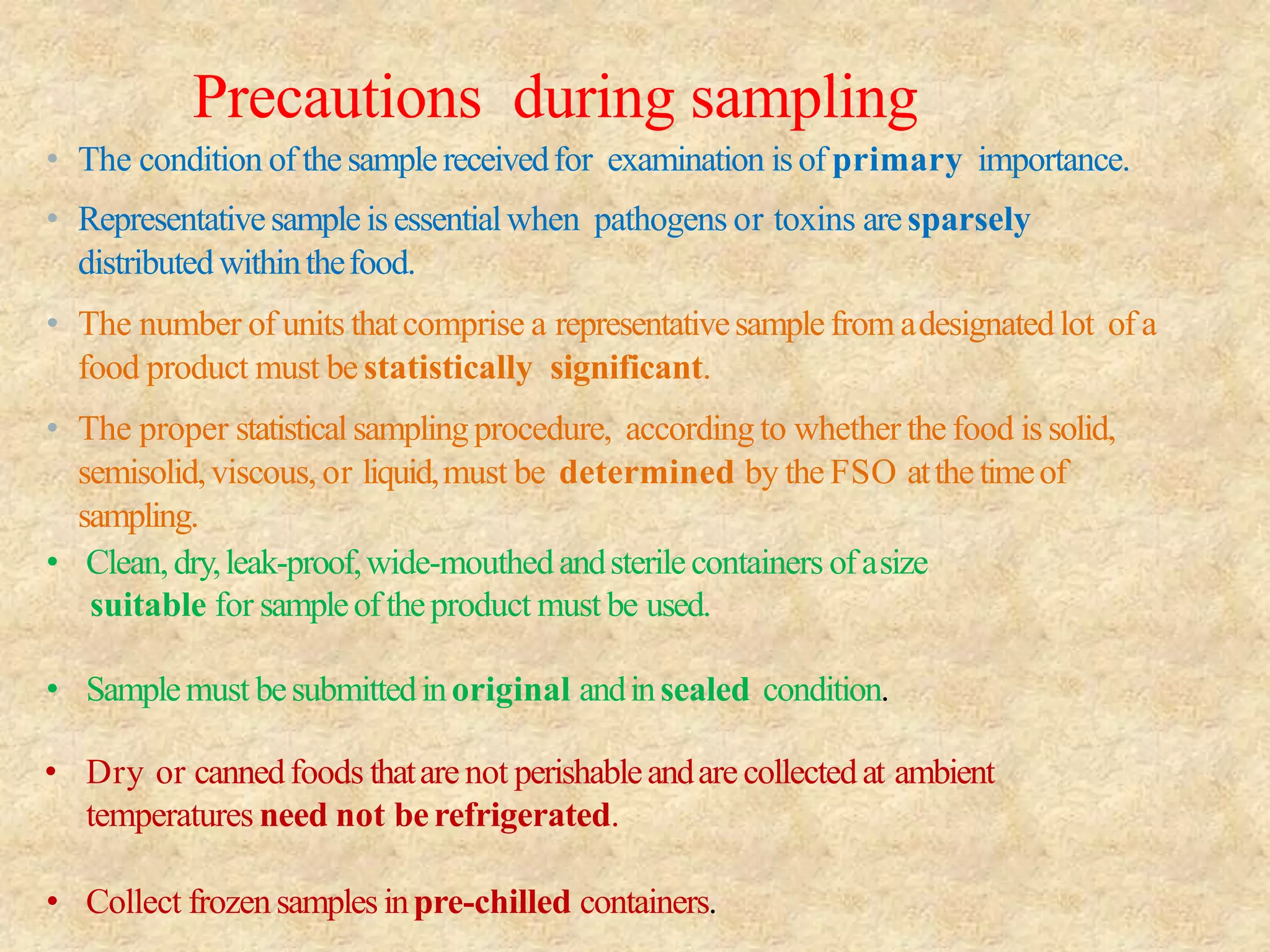 Precautions during sampling

• The condition of the sample received for examination is of primary importance.

• Representative sample is essential when pathogens or toxins are sparsely distributed within the food.

• The number of units that comprise a representative sample from a designated lot of a food product must be statistically significant.

• The proper statistical sampling procedure, according to whether the food is solid, semisolid, viscous, or liquid, must be determined by the FSO at the time of sampling.

• Clean, dry, leak-proof, wide-mouthed and sterile containers of a size suitable for sample of the product must be used.

• Sample must be submitted in original and in sealed condition.

• Dry or canned foods that are not perishable and are collected at ambient temperatures need not be refrigerated.

• Collect frozen samples in pre-chilled containers.